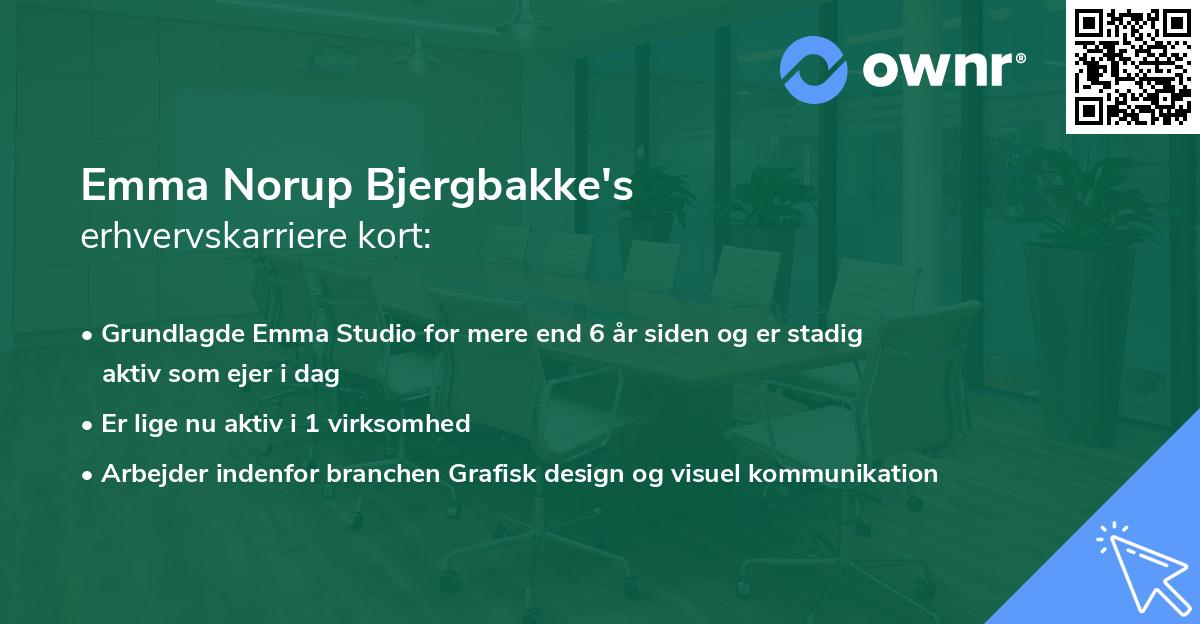 ownr®

Emma Norup Bjergbakke's
erhvervskarriere kort:

• Grundlagde Emma Studio for mere end 6 år siden og er stadig aktiv som ejer i dag
• Er lige nu aktiv i 1 virksomhed
• Arbejder indenfor branchen Grafisk design og visuel kommunikation